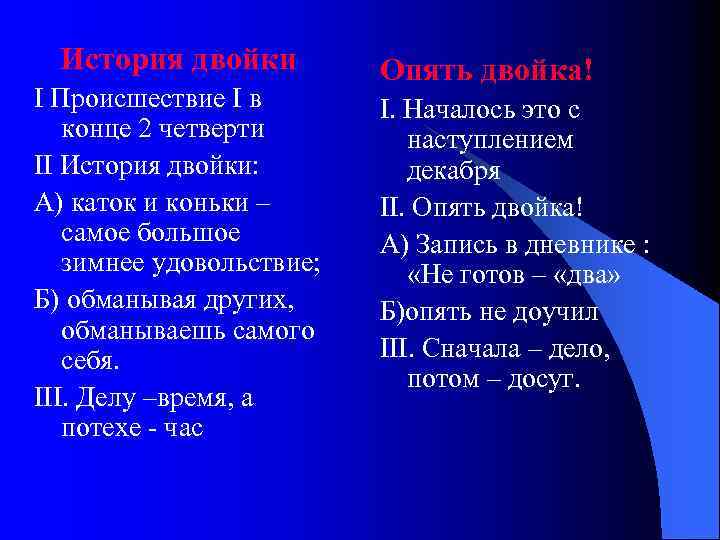 История двойки

I Происшествие I в конце 2 четверти

II История двойки:

А) каток и коньки – самое большое зимнее удовольствие;

Б) обманывая других, обманываешь самого себя.

III. Делу –время, а потехе - час

Опять двойка!

I. Началось это с наступлением декабря

II. Опять двойка!

А) Запись в дневнике : «Не готов – «два»

Б)опять не доучил

III. Сначала – дело, потом – досуг.